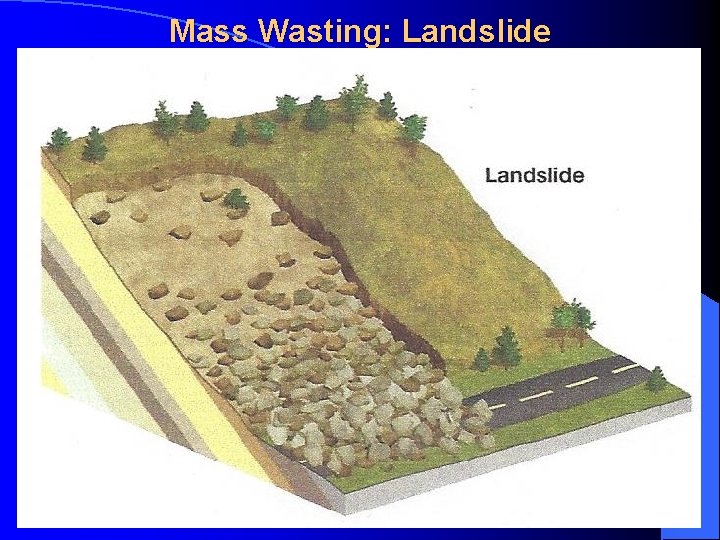 Mass Wasting: Landslide

Landslide